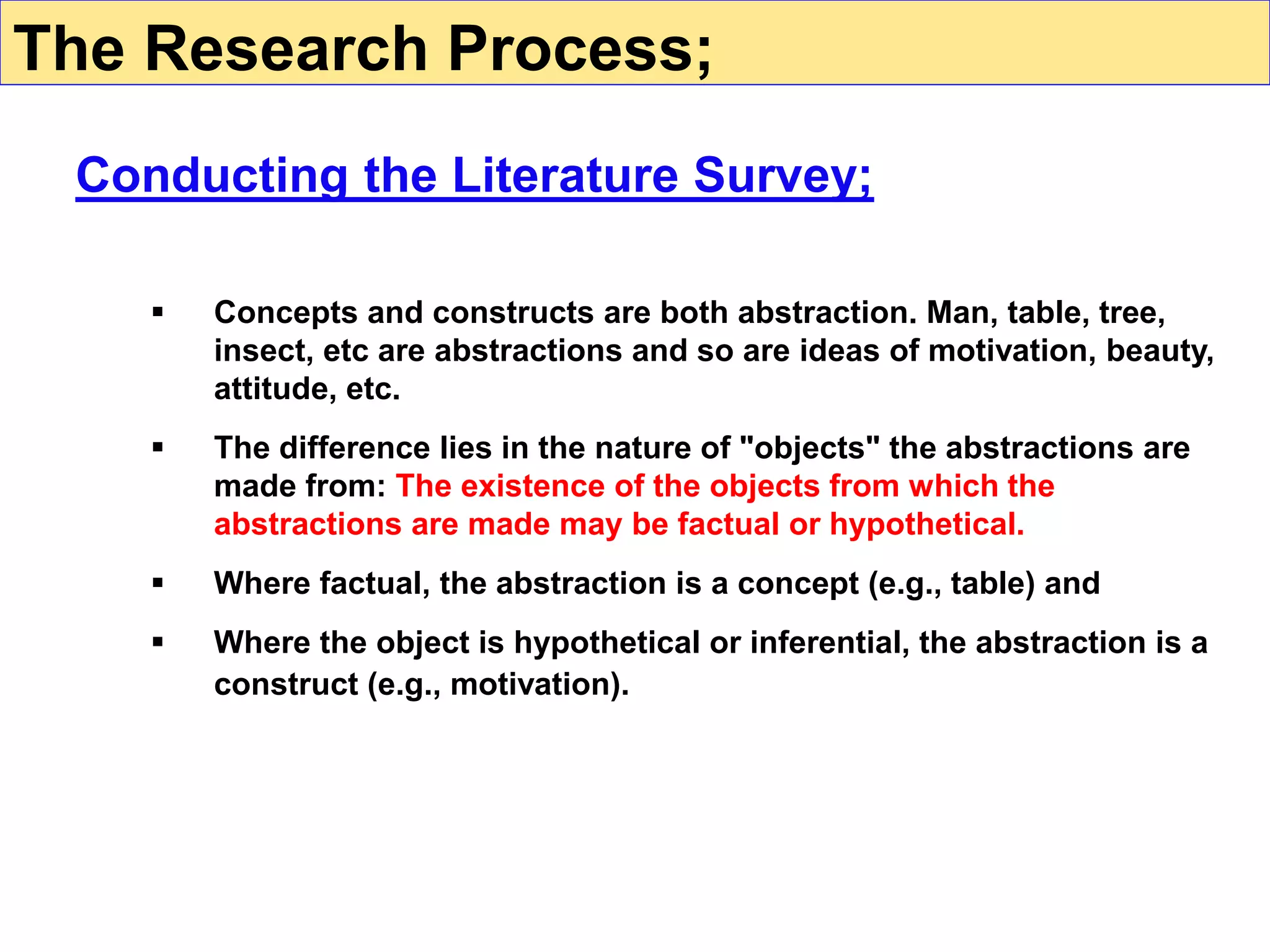 The Research Process;

Conducting the Literature Survey;

▪ Concepts and constructs are both abstraction. Man, table, tree, insect, etc are abstractions and so are ideas of motivation, beauty, attitude, etc.

▪ The difference lies in the nature of "objects" the abstractions are made from: The existence of the objects from which the abstractions are made may be factual or hypothetical.

▪ Where factual, the abstraction is a concept (e.g., table) and

▪ Where the object is hypothetical or inferential, the abstraction is a construct (e.g., motivation).